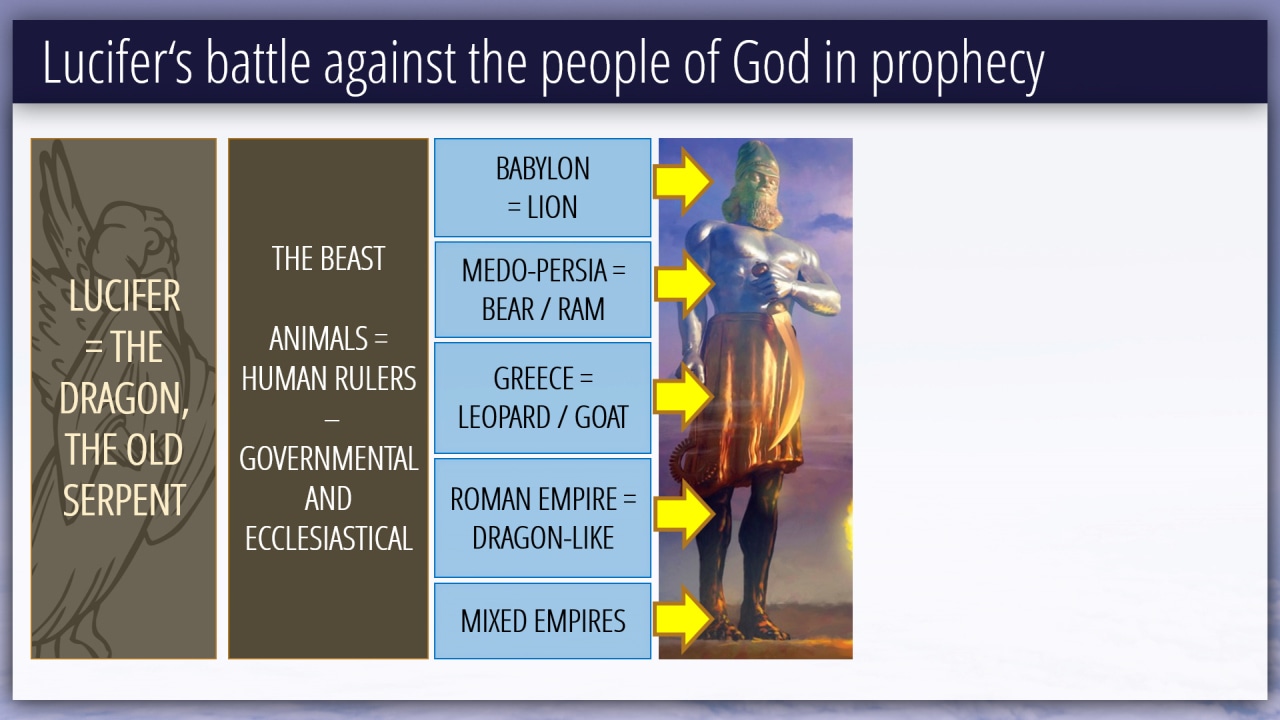 Lucifer‘s battle against the people of God in prophecy

LUCIFER = THE DRAGON, THE OLD SERPENT

THE BEAST

ANIMALS = HUMAN RULERS – GOVERNMENTAL AND ECCLESIASTICAL

BABYLON = LION

MEDO-PERSIA = BEAR / RAM

GREECE = LEOPARD / GOAT

ROMAN EMPIRE = DRAGON-LIKE

MIXED EMPIRES